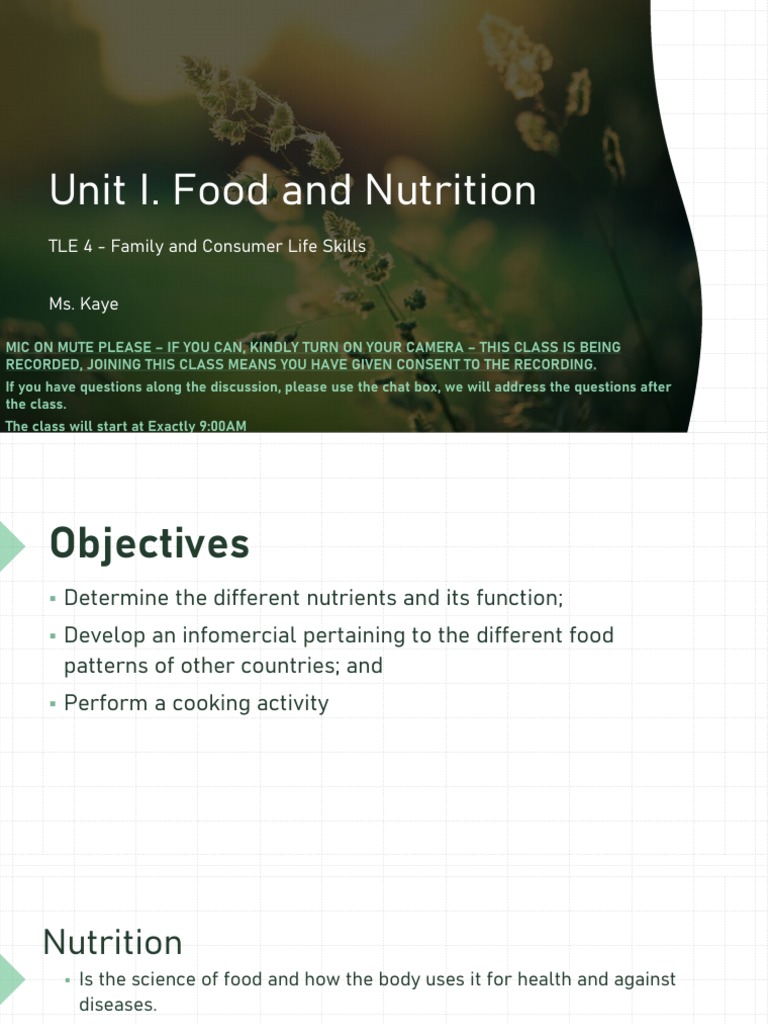 Unit I. Food and Nutrition

TLE 4 - Family and Consumer Life Skills

Ms. Kaye

MIC ON MUTE PLEASE – IF YOU CAN, KINDLY TURN ON YOUR CAMERA – THIS CLASS IS BEING RECORDED, JOINING THIS CLASS MEANS YOU HAVE GIVEN CONSENT TO THE RECORDING.

If you have questions along the discussion, please use the chat box, we will address the questions after the class.

The class will start at Exactly 9:00AM

Objectives

▪ Determine the different nutrients and its function;

▪ Develop an infomercial pertaining to the different food patterns of other countries; and

▪ Perform a cooking activity

Nutrition

▪ Is the science of food and how the body uses it for health and against diseases.